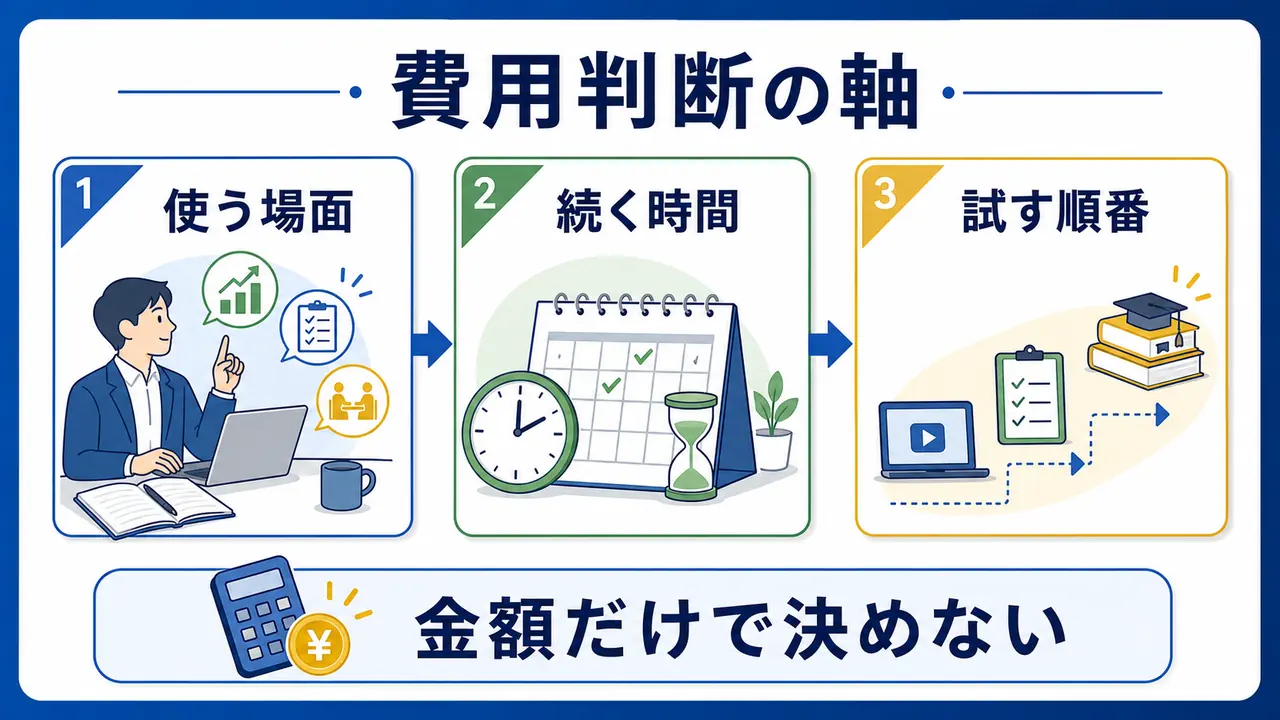 費用判断の軸

1 使う場面

2 続く時間

3 試す順番

¥

金額だけで決めない